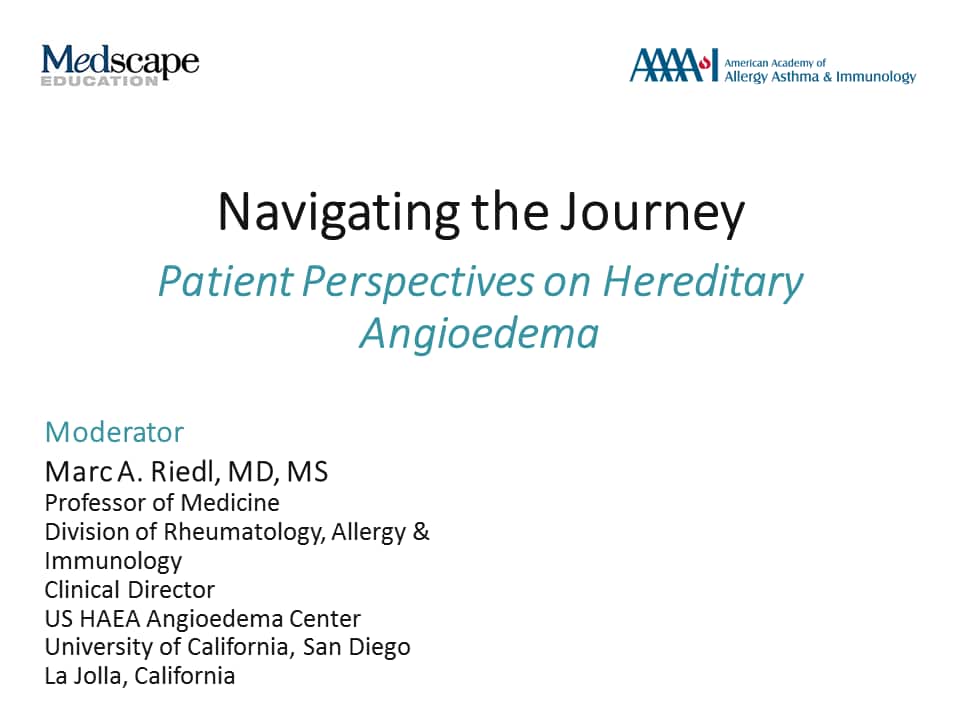 Medscape
EDUCATION

AAAAI American Academy of Allergy Asthma & Immunology

Navigating the Journey

Patient Perspectives on Hereditary Angioedema

Moderator
Marc A. Riedl, MD, MS
Professor of Medicine
Division of Rheumatology, Allergy & Immunology
Clinical Director
US HAEA Angioedema Center
University of California, San Diego
La Jolla, California